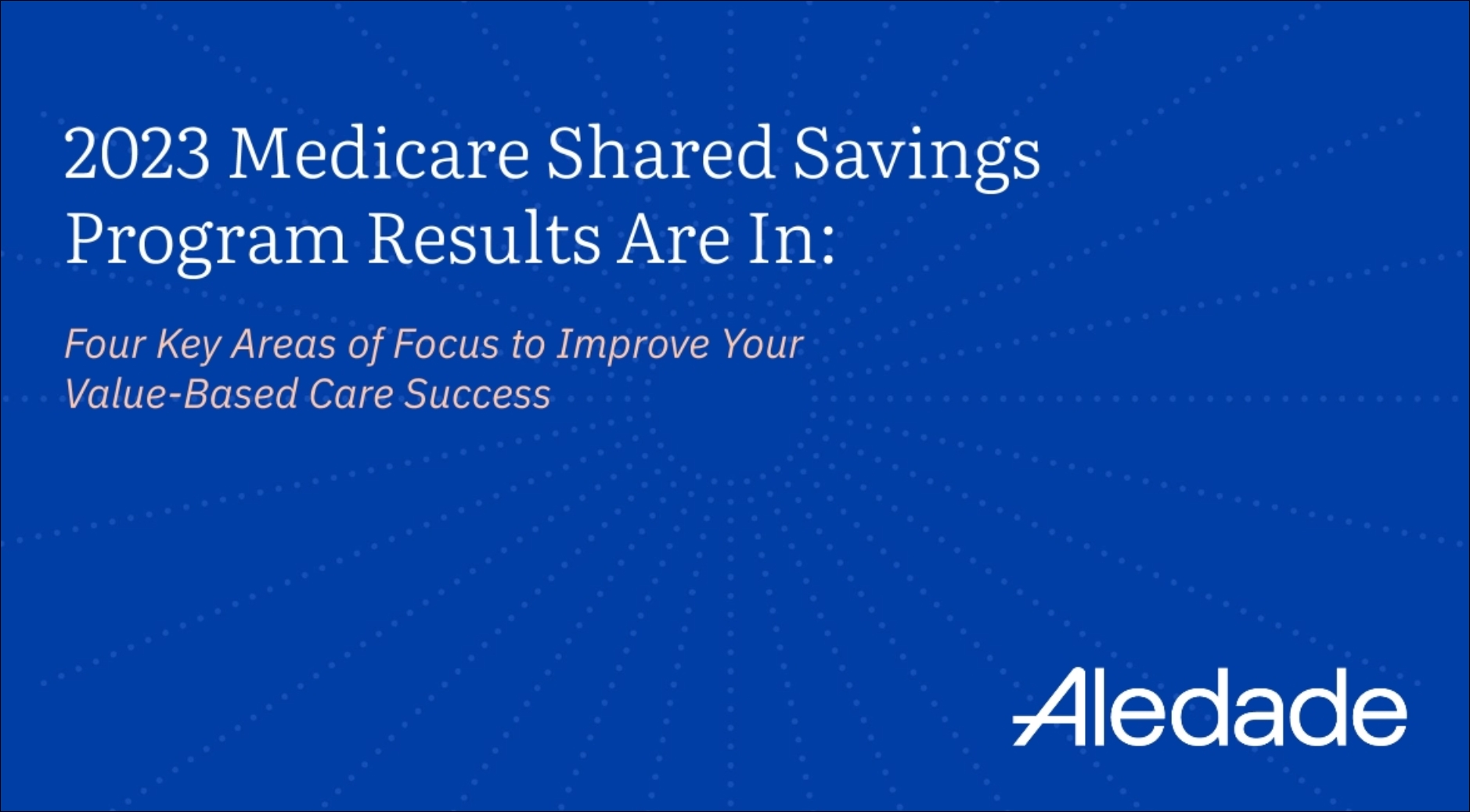 2023 Medicare Shared Savings Program Results Are In:

Four Key Areas of Focus to Improve Your Value-Based Care Success

Aledade